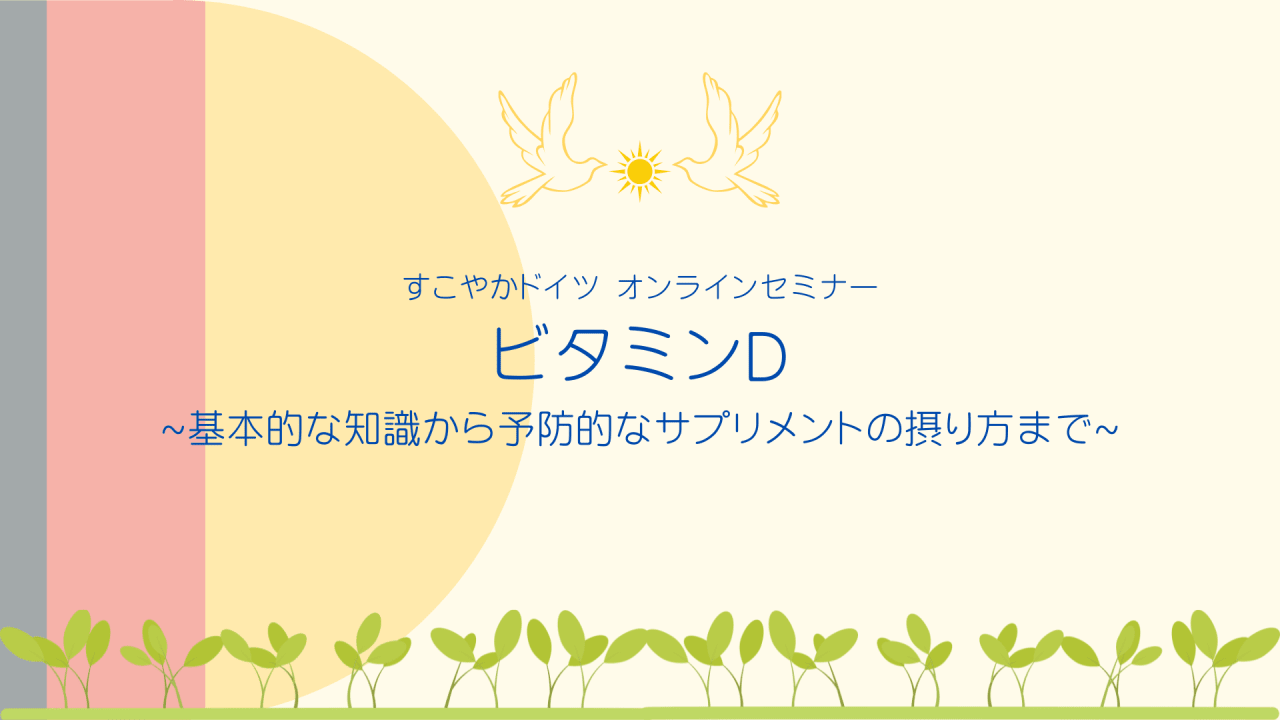 すこやかドイツ オンラインセミナー

ビタミンD

~基本的な知識から予防的なサプリメントの摂り方まで~